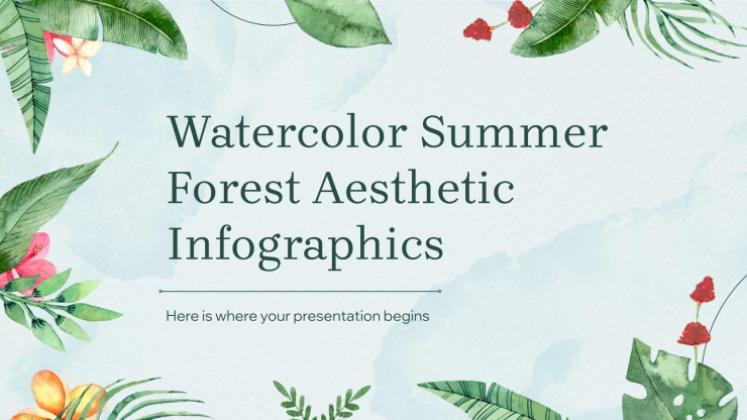 Watercolor Summer Forest Aesthetic Infographics

Here is where your presentation begins